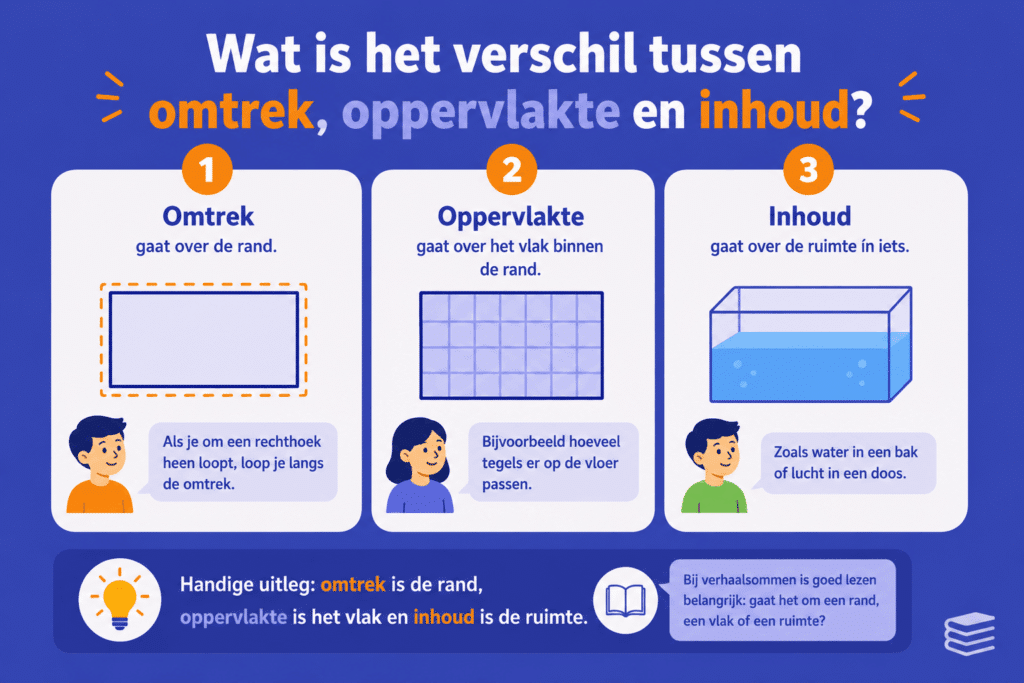 Wat is het verschil tussen omtrek, oppervlakte en inhoud?

1
Omtrek
gaat over de rand.

Als je om een rechthoek heen loopt, loop je langs de omtrek.

2
Oppervlakte
gaat over het vlak binnen de rand.

Bijvoorbeeld hoeveel tegels er op de vloer passen.

3
Inhoud
gaat over de ruimte ín iets.

Zoals water in een bak of lucht in een doos.

Handige uitleg: omtrek is de rand, oppervlakte is het vlak en inhoud is de ruimte.

Bij verhaalsommen is goed lezen belangrijk: gaat het om een rand, een vlak of een ruimte?